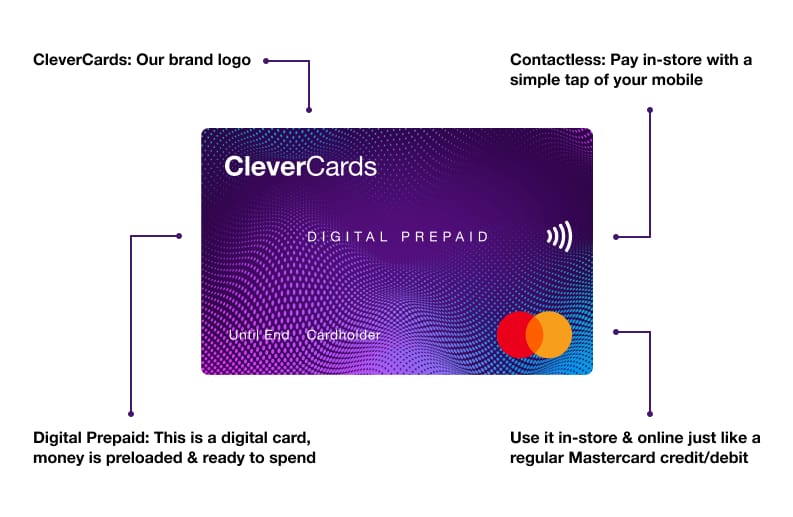 CleverCards: Our brand logo

Contactless: Pay in-store with a simple tap of your mobile

CleverCards

DIGITAL PREPAID

Until End Cardholder

Digital Prepaid: This is a digital card, money is preloaded & ready to spend

Use it in-store & online just like a regular Mastercard credit/debit